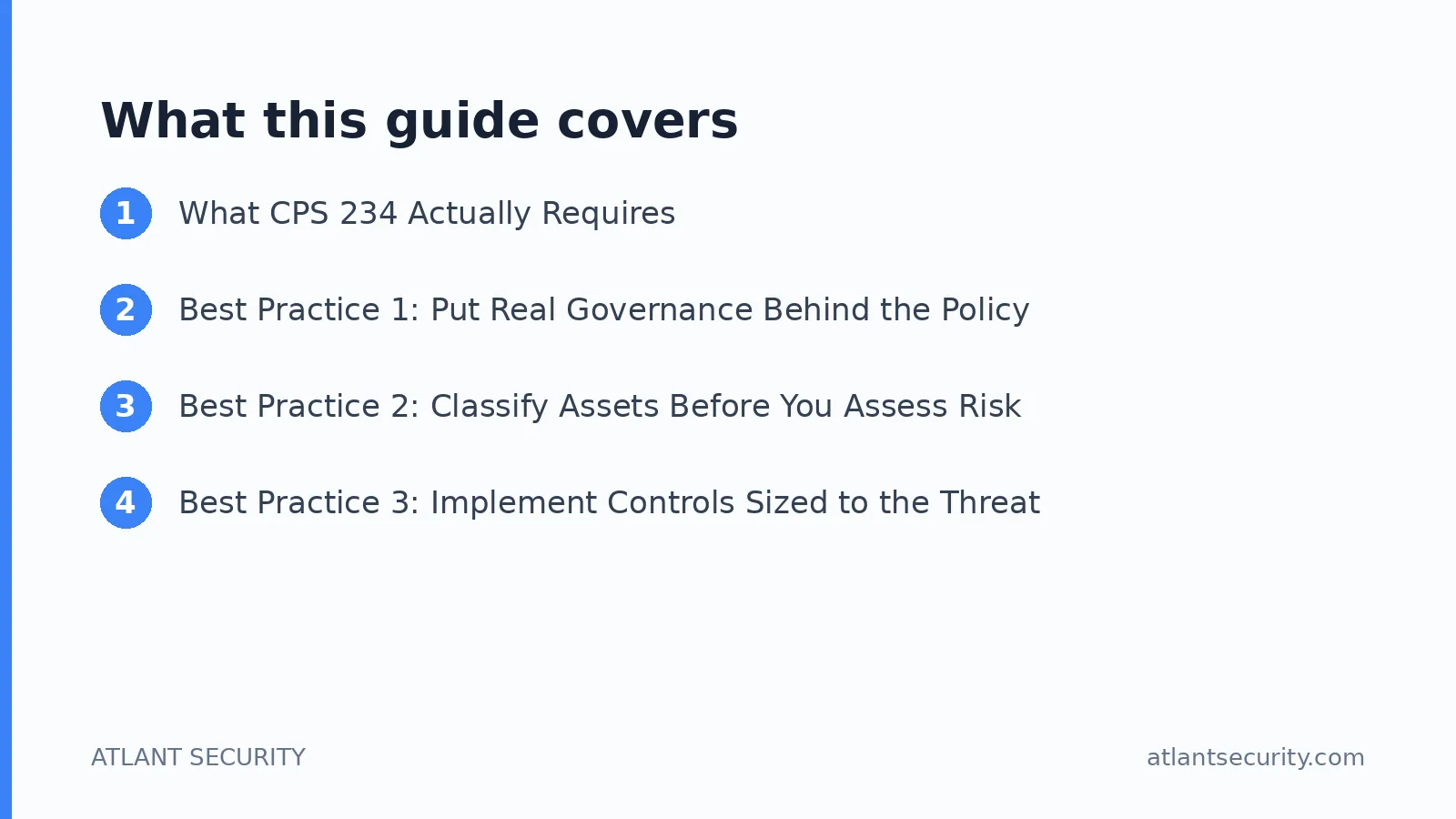 What this guide covers

1 What CPS 234 Actually Requires

2 Best Practice 1: Put Real Governance Behind the Policy

3 Best Practice 2: Classify Assets Before You Assess Risk

4 Best Practice 3: Implement Controls Sized to the Threat

ATLANT SECURITY

atlantsecurity.com